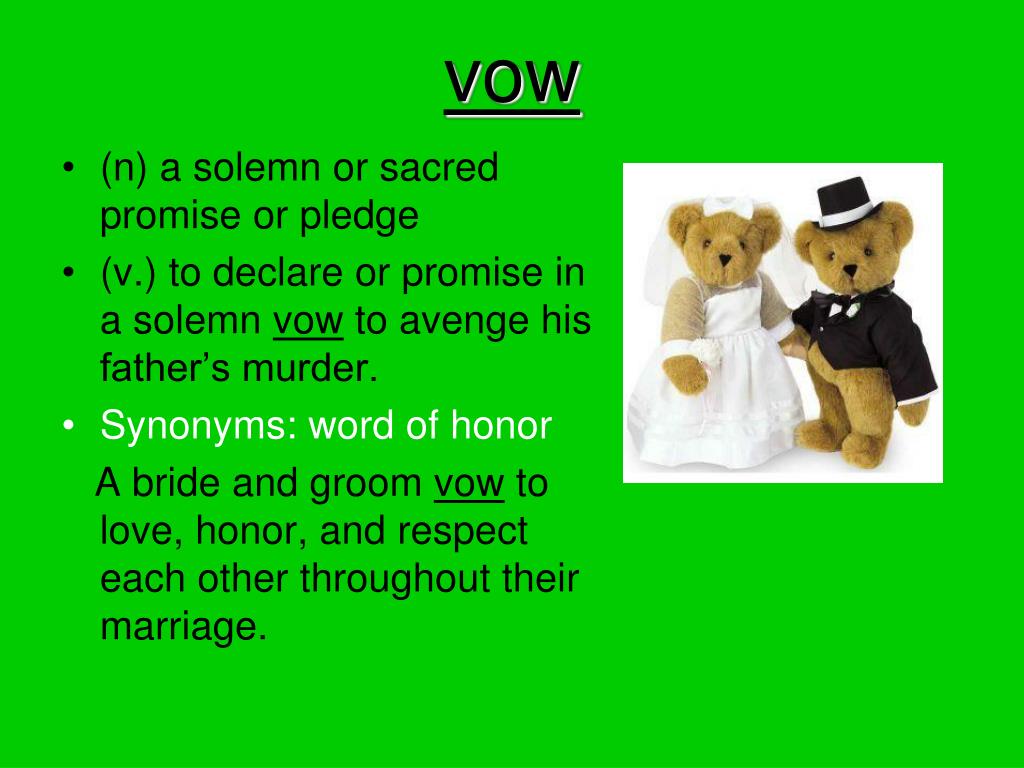 VOW

• (n) a solemn or sacred promise or pledge
• (v.) to declare or promise in a solemn vow to avenge his father's murder.
• Synonyms: word of honor

A bride and groom vow to love, honor, and respect each other throughout their marriage.